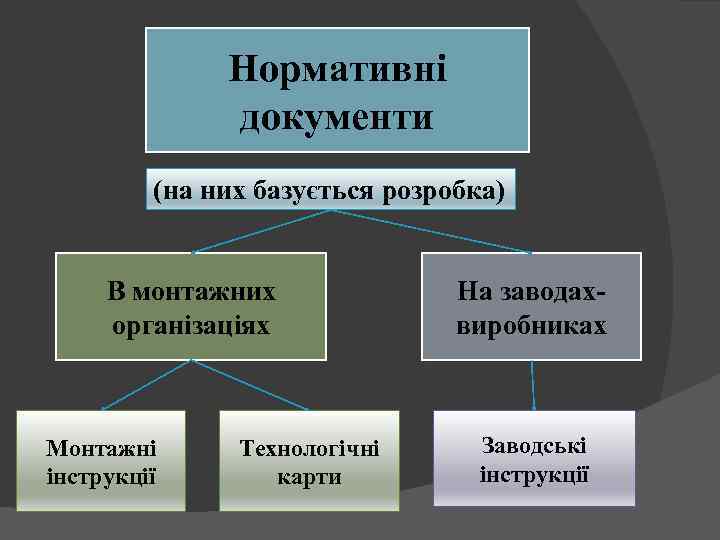 Нормативні документи

(на них базується розробка)

В монтажних організаціях

На заводах-виробниках

Монтажні інструкції

Технологічні карти

Заводські інструкції